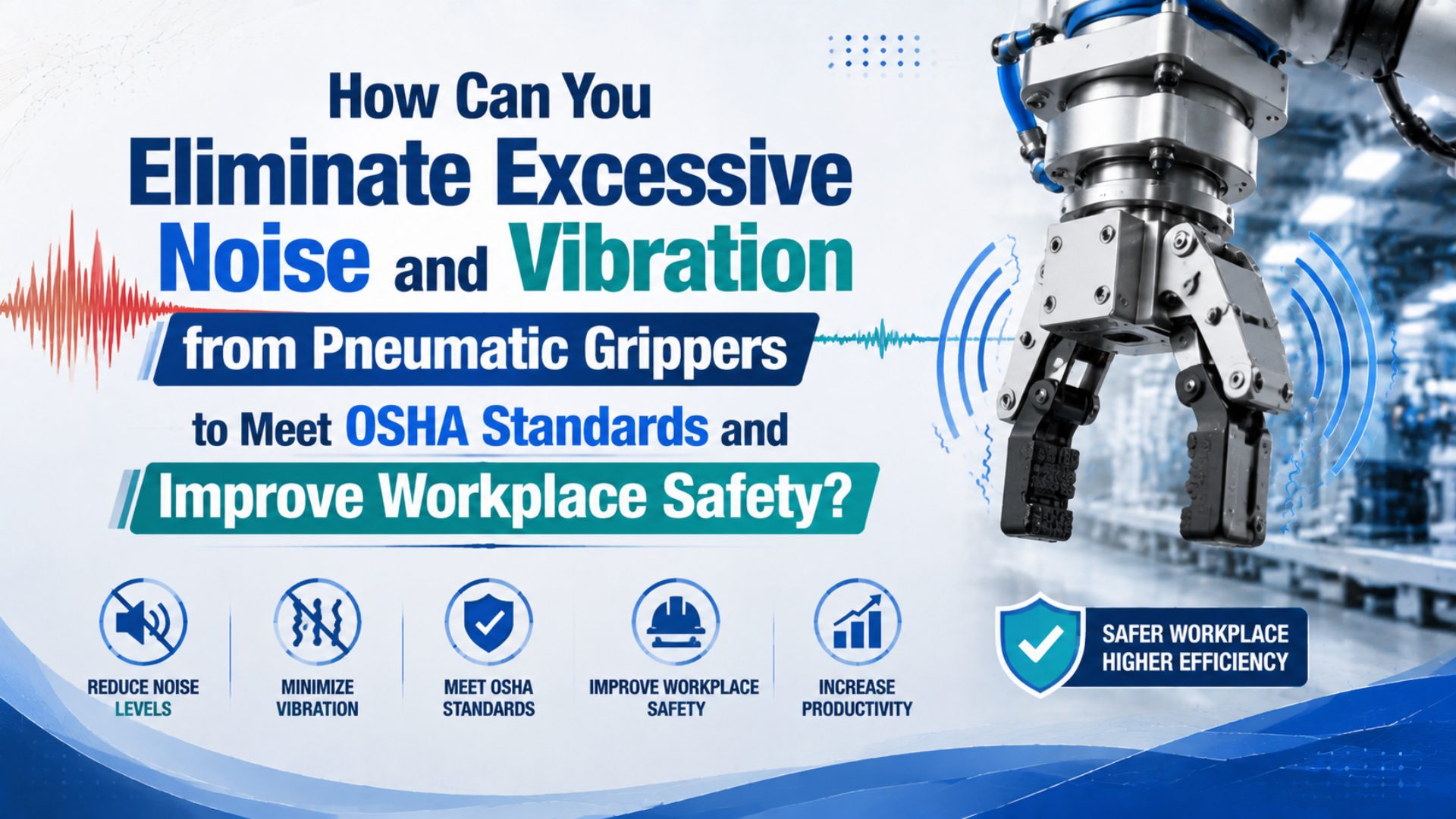 How Can You
Eliminate Excessive
Noise and Vibration
from Pneumatic Grippers
to Meet OSHA Standards and
Improve Workplace Safety?

REDUCE NOISE LEVELS

MINIMIZE VIBRATION

MEET OSHA STANDARDS

IMPROVE WORKPLACE SAFETY

INCREASE PRODUCTIVITY

SAFER WORKPLACE
HIGHER EFFICIENCY